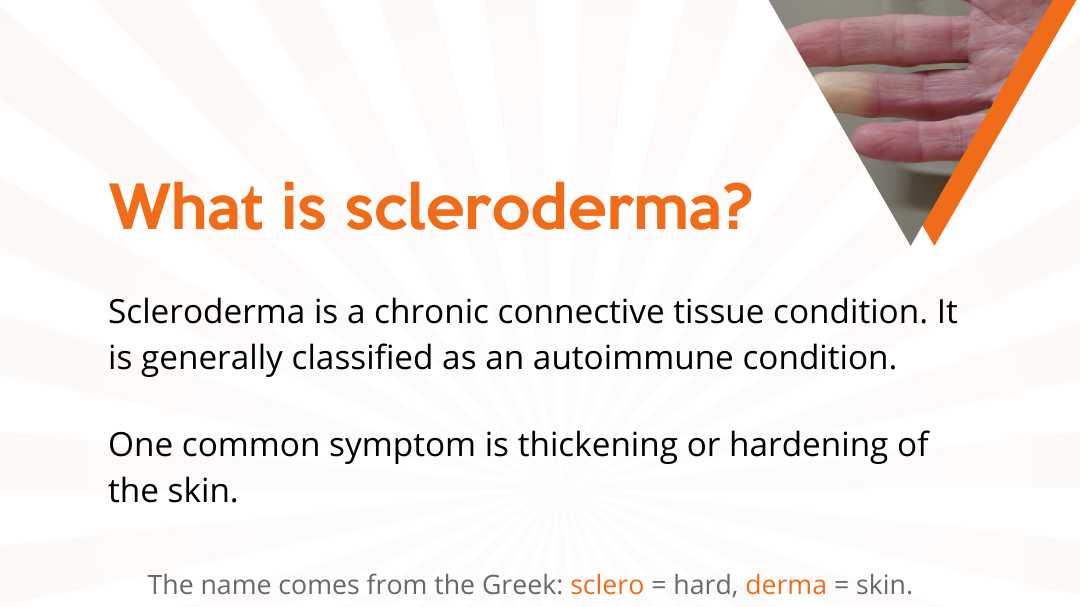 What is scleroderma?

Scleroderma is a chronic connective tissue condition. It is generally classified as an autoimmune condition.

One common symptom is thickening or hardening of the skin.

The name comes from the Greek: sclero = hard, derma = skin.